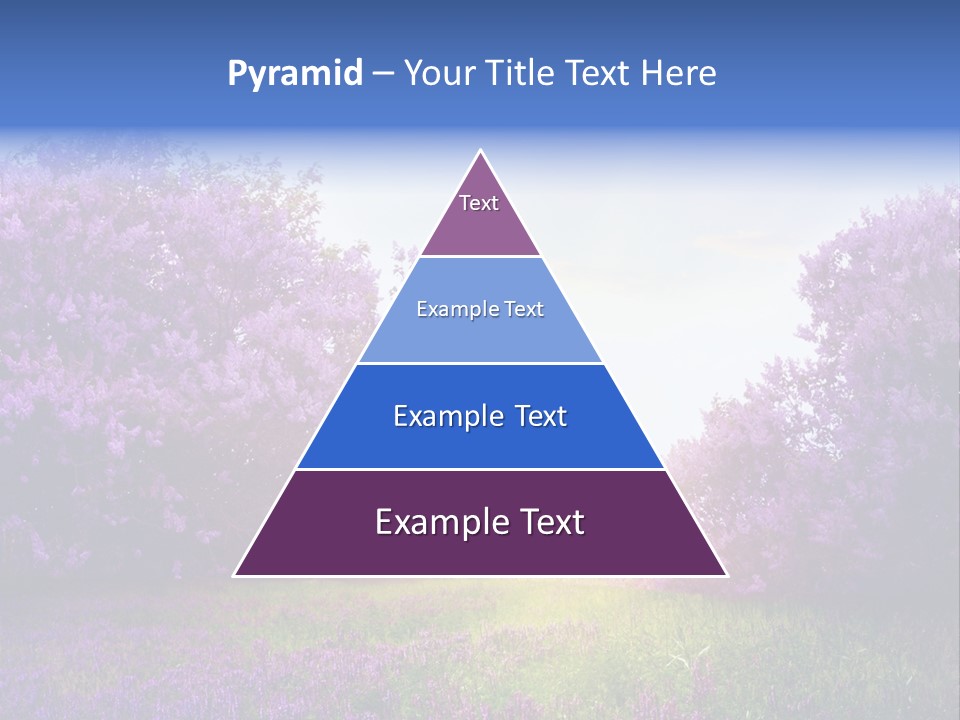 Pyramid – Your Title Text Here

Text

Example Text

Example Text

Example Text